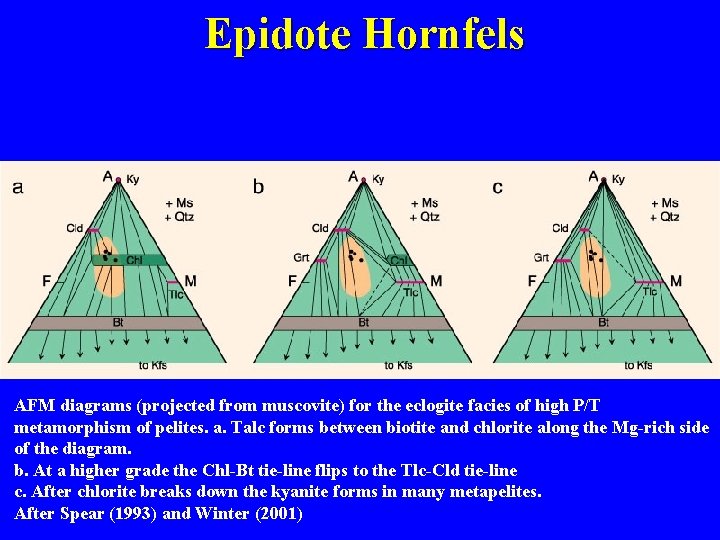 Epidote Hornfels

a
A
Ky
+ Ms
+ Qtz
Cld
Chl
F
M
Tlc
Bt
to Kfs

b
A
Ky
+ Ms
+ Qtz
Cld
Grt
Chl
F
M
Tlc
Bt
to Kfs

c
A
Ky
+ Ms
+ Qtz
Cld
Grt
F
M
Tlc
Bt
to Kfs

AFM diagrams (projected from muscovite) for the eclogite facies of high P/T metamorphism of pelites. a. Talc forms between biotite and chlorite along the Mg-rich side of the diagram.
b. At a higher grade the Chl-Bt tie-line flips to the Tlc-Cld tie-line
c. After chlorite breaks down the kyanite forms in many metapelites.
After Spear (1993) and Winter (2001)